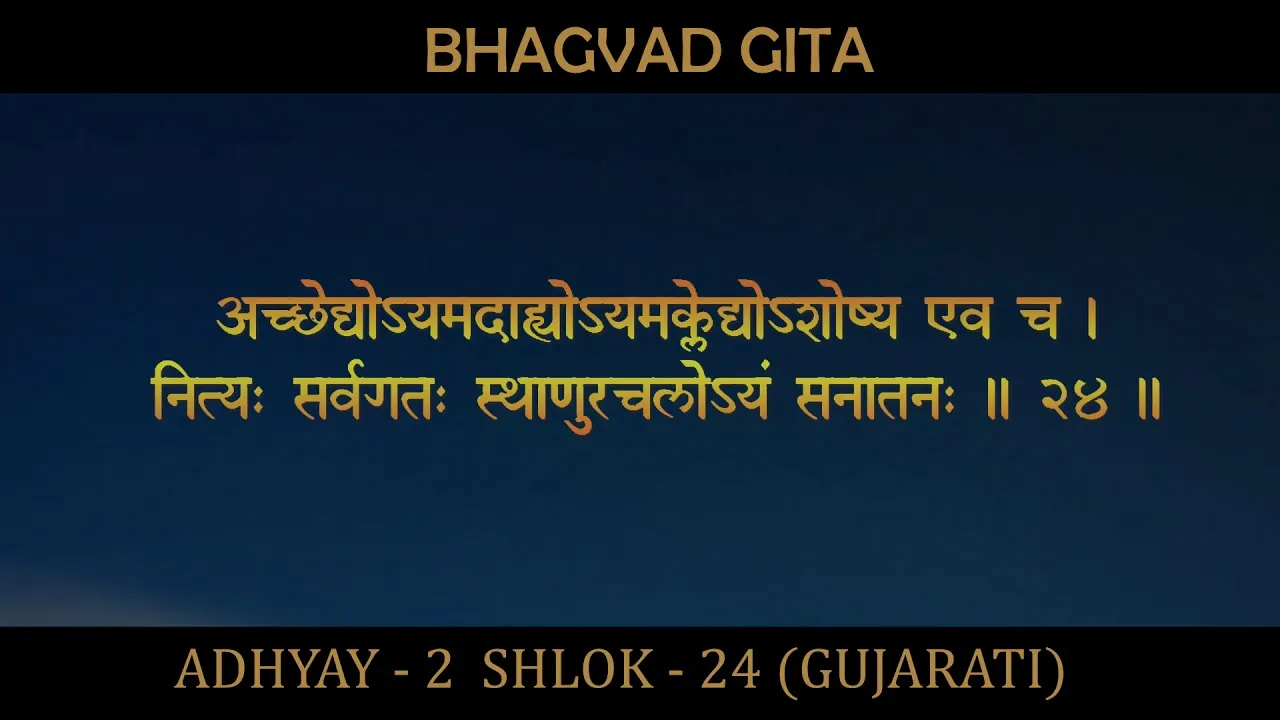 BHAGVAD GITA

अच्छेद्योऽयमदाह्योऽयमक्लेद्योऽशोष्य एव च ।
नित्यः सर्वगतः स्थाणुरचलोऽयं सनातनः ॥ २४ ॥

ADHYAY - 2 SHLOK - 24 (GUJARATI)